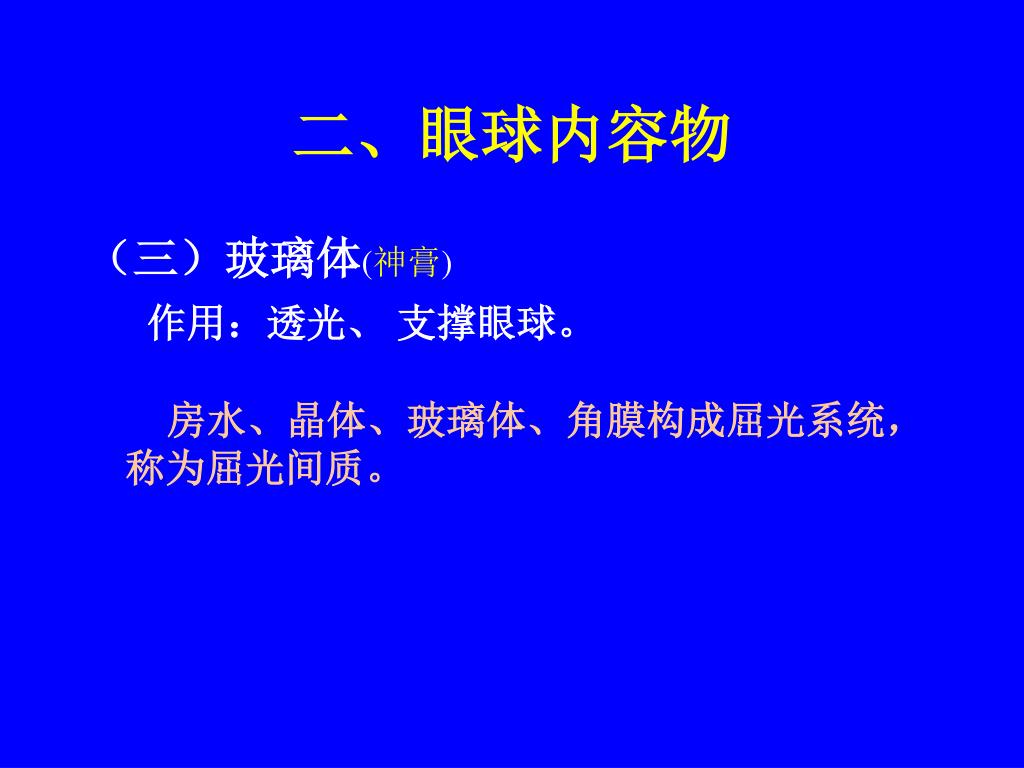 二、眼球内容物

（三）玻璃体(神膏)

作用：透光、 支撑眼球。

房水、晶体、玻璃体、角膜构成屈光系统，称为屈光间质。